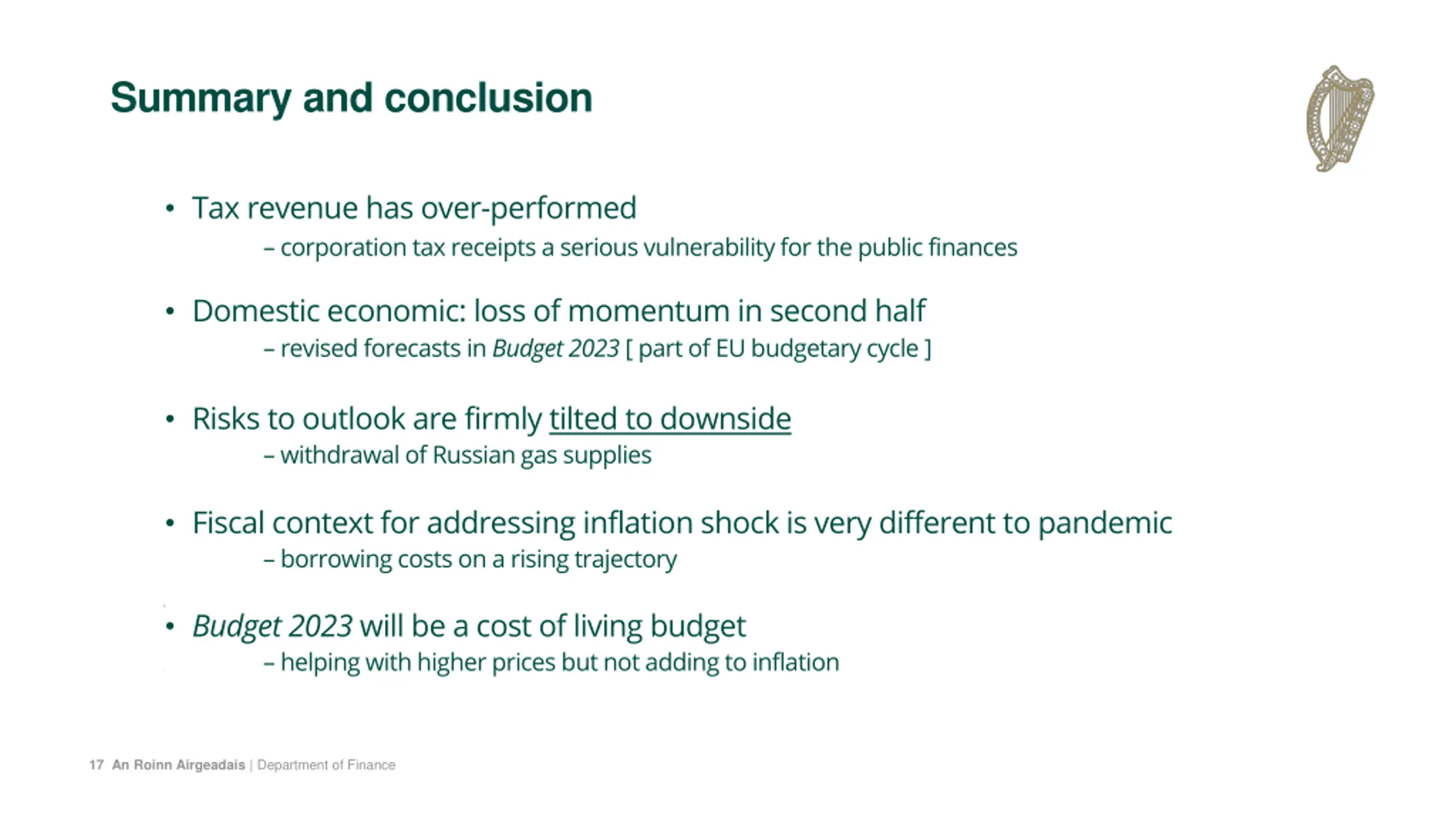 Summary and conclusion

• Tax revenue has over-performed
– corporation tax receipts a serious vulnerability for the public finances

• Domestic economic: loss of momentum in second half
– revised forecasts in Budget 2023 [ part of EU budgetary cycle ]

• Risks to outlook are firmly tilted to downside
– withdrawal of Russian gas supplies

• Fiscal context for addressing inflation shock is very different to pandemic
– borrowing costs on a rising trajectory

• Budget 2023 will be a cost of living budget
– helping with higher prices but not adding to inflation

17 An Roinn Airgeadais | Department of Finance